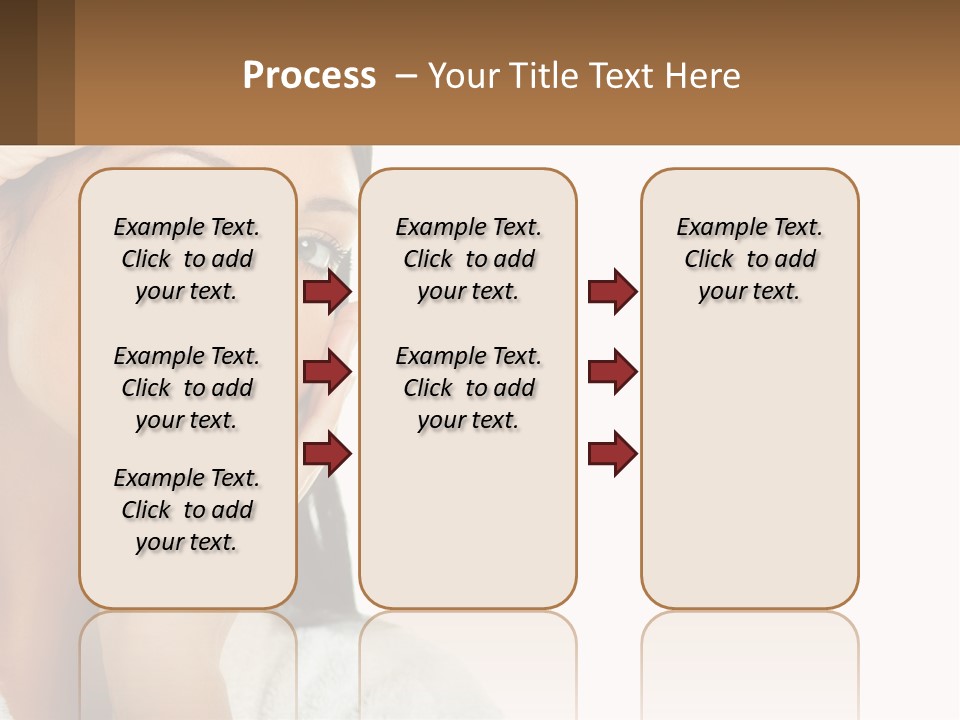 Process – Your Title Text Here

Example Text. Click to add your text.

Example Text. Click to add your text.

Example Text. Click to add your text.

Example Text. Click to add your text.

Example Text. Click to add your text.

Example Text. Click to add your text.